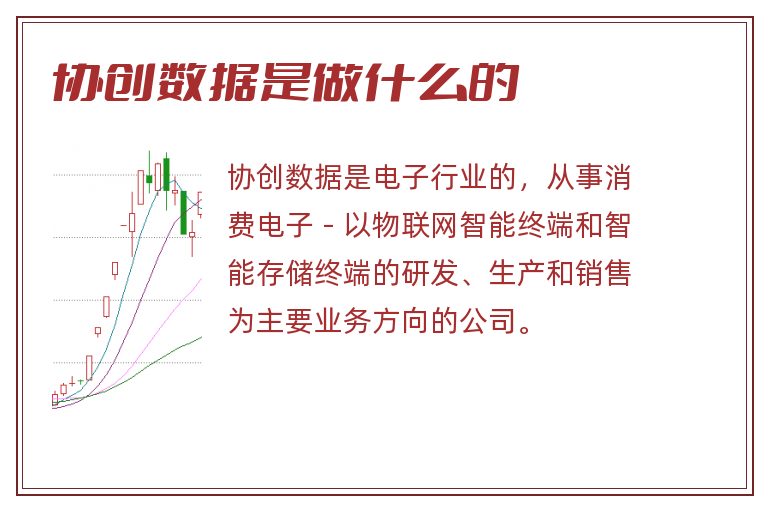 协创数据是做什么的

协创数据是电子行业的，从事消费电子 - 以物联网智能终端和智能存储终端的研发、生产和销售为主要业务方向的公司。